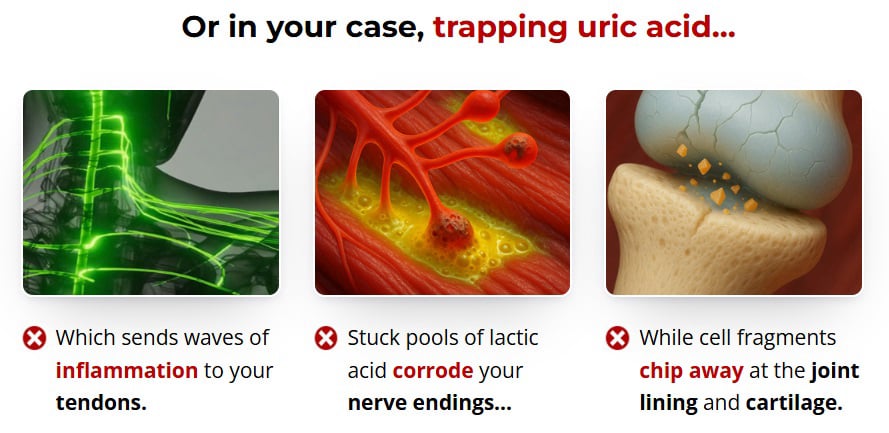 Or in your case, trapping uric acid...

Which sends waves of inflammation to your tendons.

Stuck pools of lactic acid corrode your nerve endings...

While cell fragments chip away at the joint lining and cartilage.